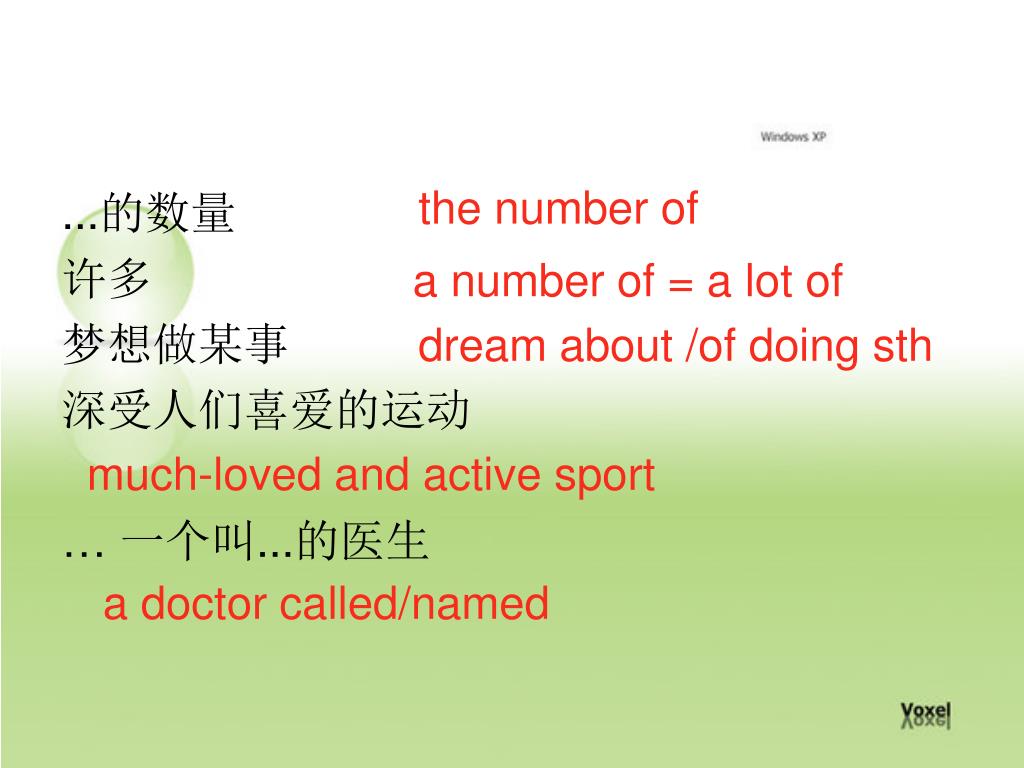 Windows XP

...的数量 the number of
许多 a number of = a lot of
梦想做某事 dream about /of doing sth
深受人们喜爱的运动
much-loved and active sport
... 一个叫...的医生
a doctor called/named

Voxel